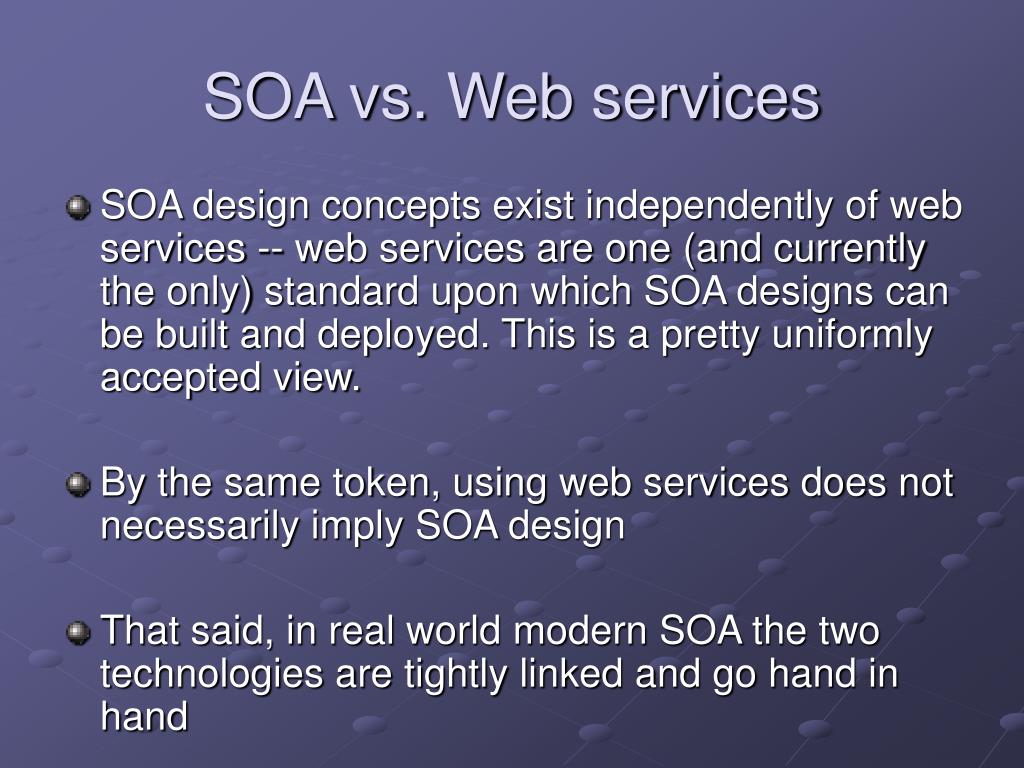 SOA vs. Web services

SOA design concepts exist independently of web services -- web services are one (and currently the only) standard upon which SOA designs can be built and deployed. This is a pretty uniformly accepted view.

By the same token, using web services does not necessarily imply SOA design

That said, in real world modern SOA the two technologies are tightly linked and go hand in hand